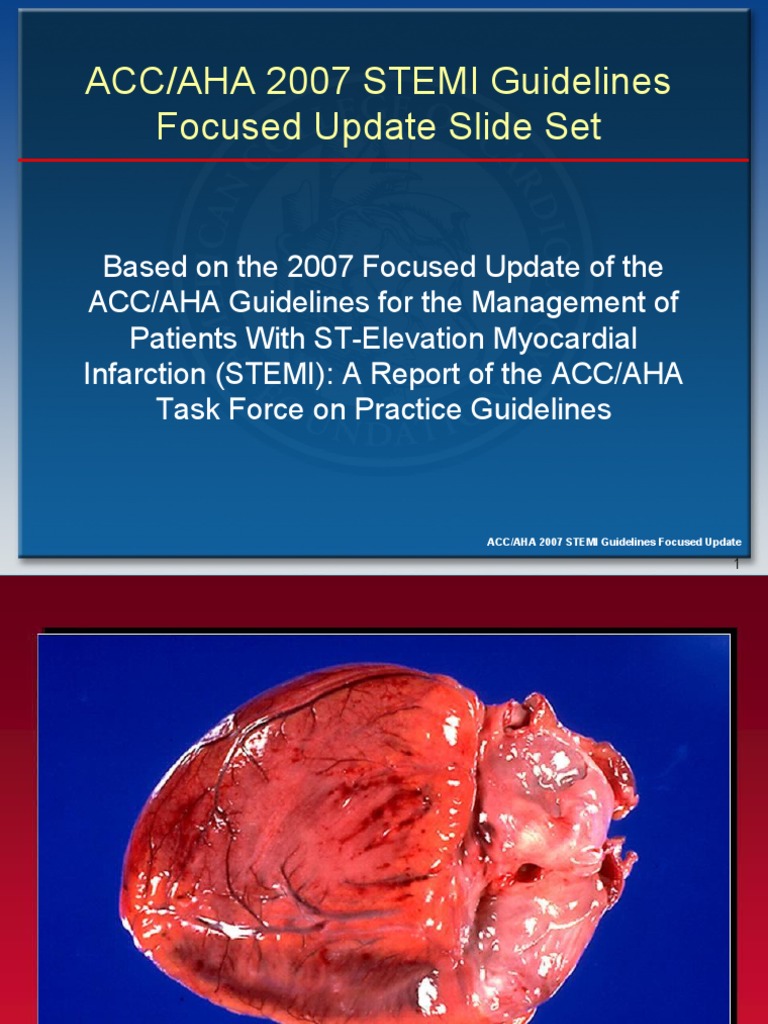 ACC/AHA 2007 STEMI Guidelines Focused Update Slide Set

Based on the 2007 Focused Update of the ACC/AHA Guidelines for the Management of Patients With ST-Elevation Myocardial Infarction (STEMI): A Report of the ACC/AHA Task Force on Practice Guidelines

ACC/AHA 2007 STEMI Guidelines Focused Update

1